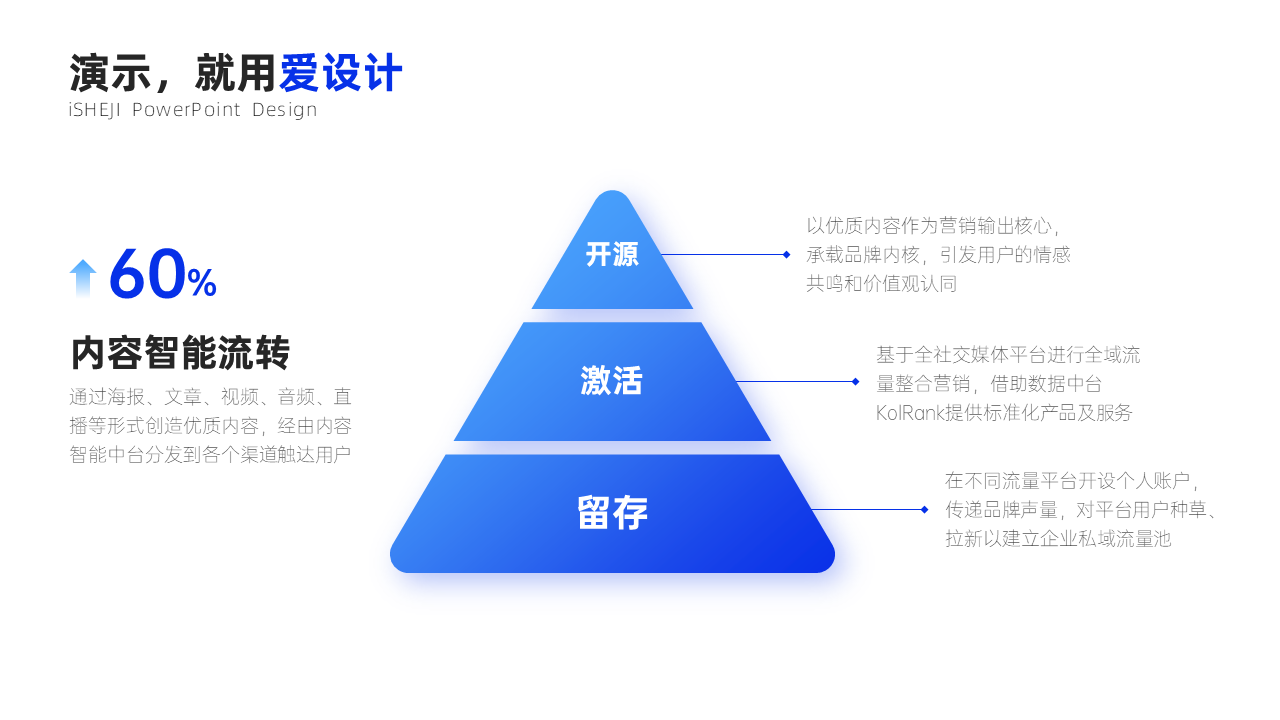 演示，就用爱设计
iSHEJI PowerPoint Design

60%

内容智能流转

通过海报、文章、视频、音频、直播等形式创造优质内容，经由内容智能中台分发到各个渠道触达用户

开源

以优质内容作为营销输出核心，承载品牌内核，引发用户的情感共鸣和价值观认同

激活

基于全社交媒体平台进行全域流量整合营销，借助数据中台KolRank提供标准化产品及服务

留存

在不同流量平台开设个人账户，传递品牌声量，对平台用户种草、拉新以建立企业私域流量池